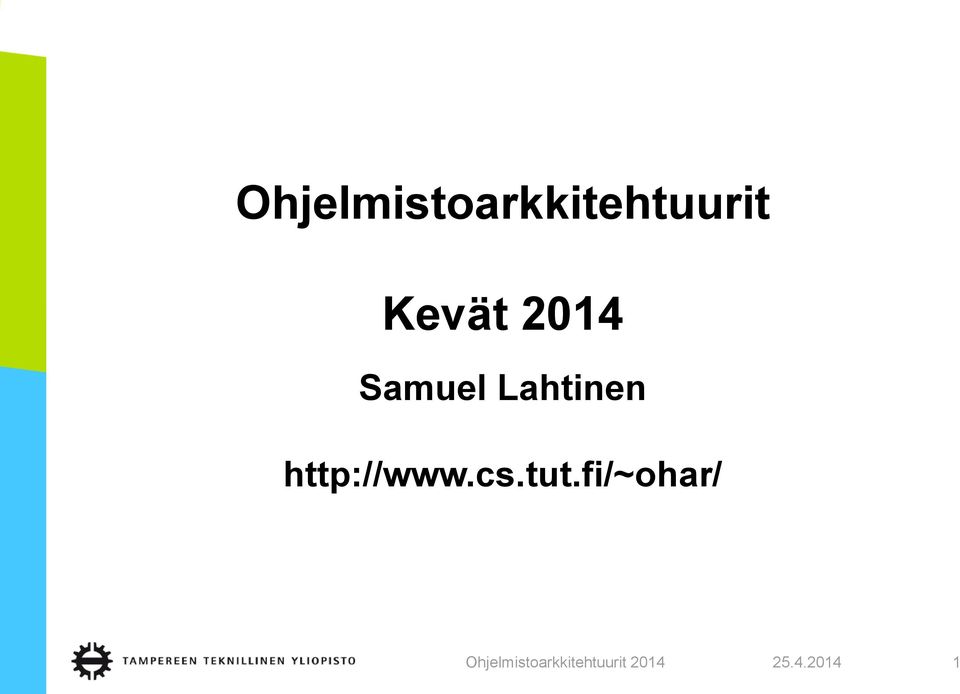 Ohjelmistoarkkitehtuurit

Kevät 2014

Samuel Lahtinen

http://www.cs.tut.fi/~ohar/

TAMPEREEN TEKNILLINEN YLIOPISTO

Ohjelmistoarkkitehtuurit 2014

25.4.2014

1